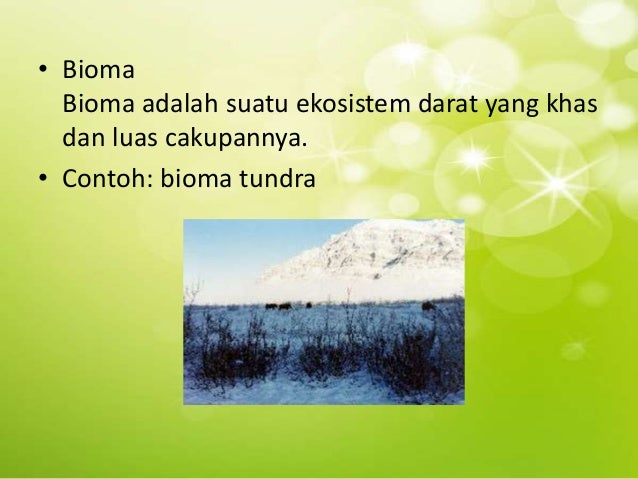 • Bioma
Bioma adalah suatu ekosistem darat yang khas dan luas cakupannya.

• Contoh: bioma tundra